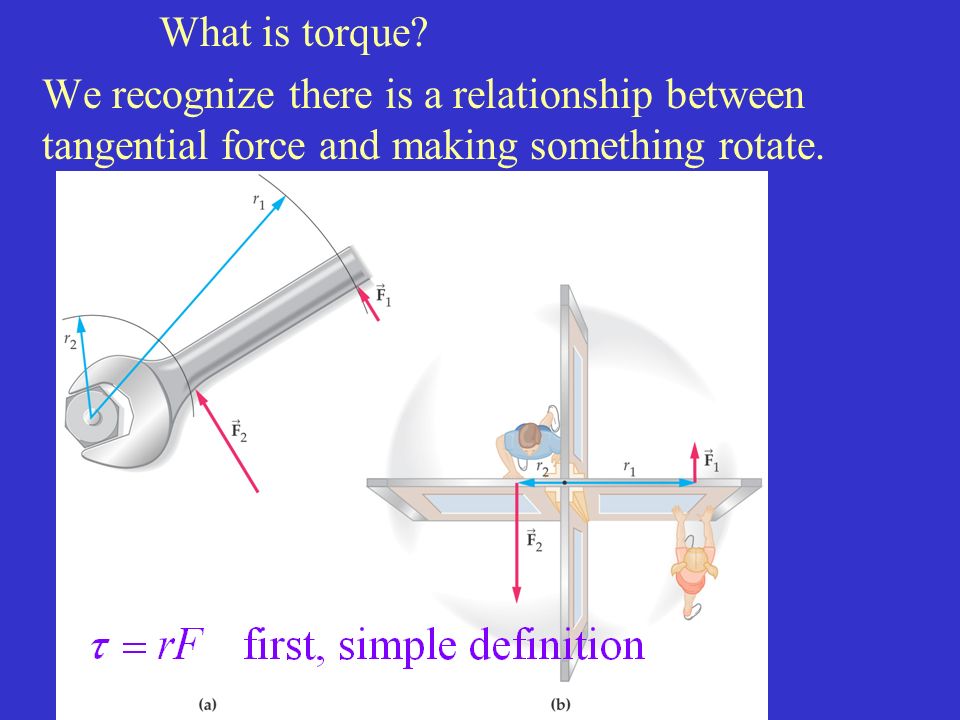 What is torque?

We recognize there is a relationship between tangential force and making something rotate.

$r_1$

$\vec{F}_1$

$r_2$

$\vec{F}_2$

$r_2$

$r_1$

$\vec{F}_1$

$\vec{F}_2$

$\tau = rF$ first, simple definition

(a)

(b)